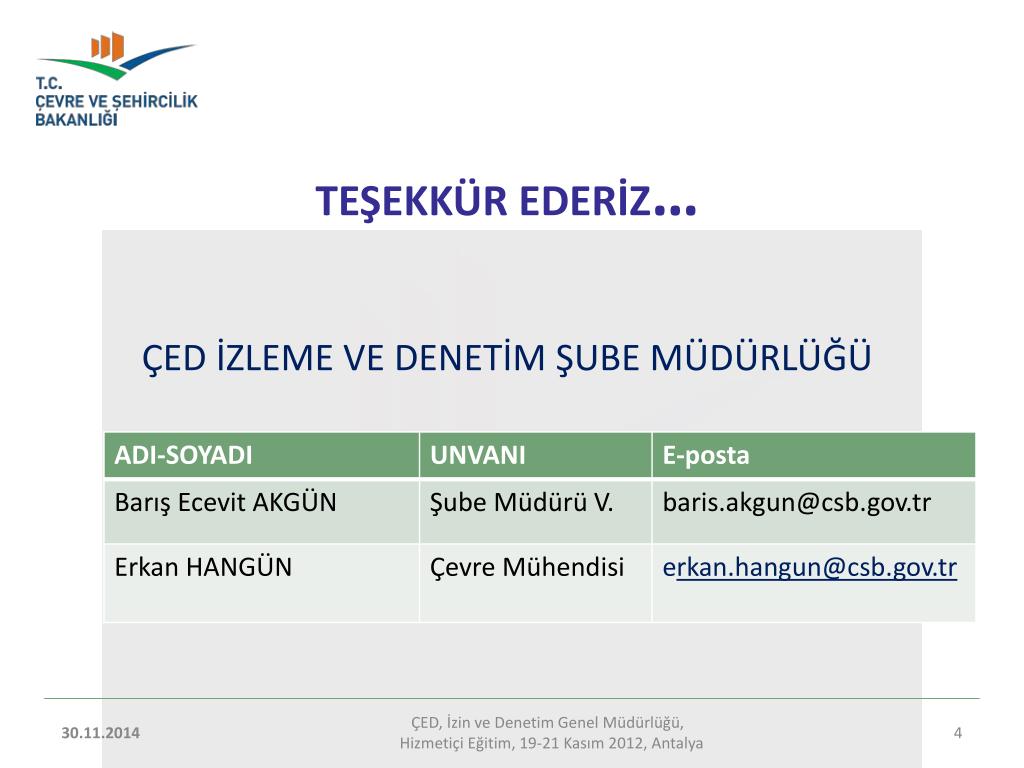 T.C.
ÇEVRE VE ŞEHİRCİLİK
BAKANLIĞI

TEŞEKKÜR EDERİZ...

ÇED İZLEME VE DENETİM ŞUBE MÜDÜRLÜĞÜ

| ADI-SOYADI | UNVANI | E-posta |
|---|---|---|
| Barış Ecevit AKGÜN | Şube Müdürü V. | baris.akgun@csb.gov.tr |
| Erkan HANGÜN | Çevre Mühendisi | erkan.hangun@csb.gov.tr |

30.11.2014

ÇED, İzin ve Denetim Genel Müdürlüğü, Hizmetiçi Eğitim, 19-21 Kasım 2012, Antalya

4